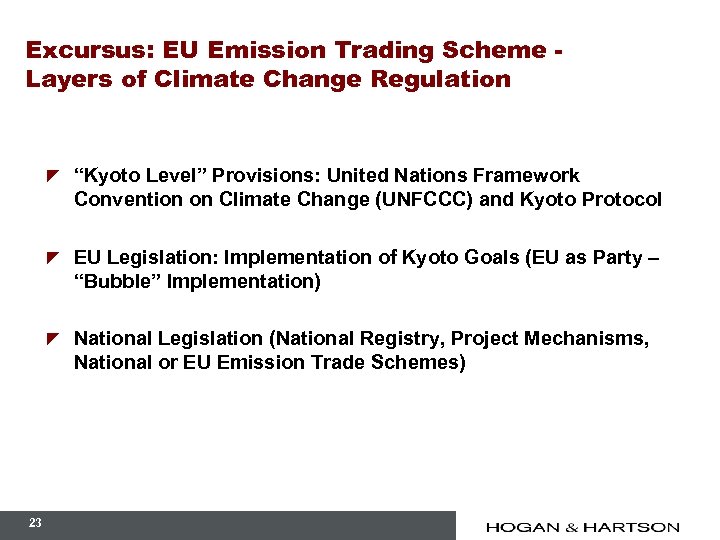 Excursus: EU Emission Trading Scheme - Layers of Climate Change Regulation

“Kyoto Level” Provisions: United Nations Framework Convention on Climate Change (UNFCCC) and Kyoto Protocol

EU Legislation: Implementation of Kyoto Goals (EU as Party – “Bubble” Implementation)

National Legislation (National Registry, Project Mechanisms, National or EU Emission Trade Schemes)

23

HOGAN & HARTSON